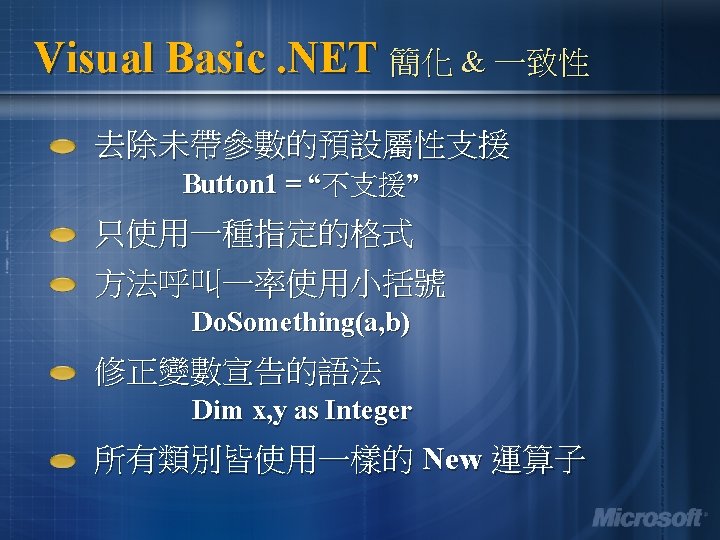 Visual Basic .NET 簡化 & 一致性

去除未帶參數的預設屬性支援
Button1 = “不支援”

只使用一種指定的格式

方法呼叫一率使用小括號
DoSomething(a,b)

修正變數宣告的語法
Dim x,y as Integer

所有類別皆使用一樣的 New 運算子

Microsoft